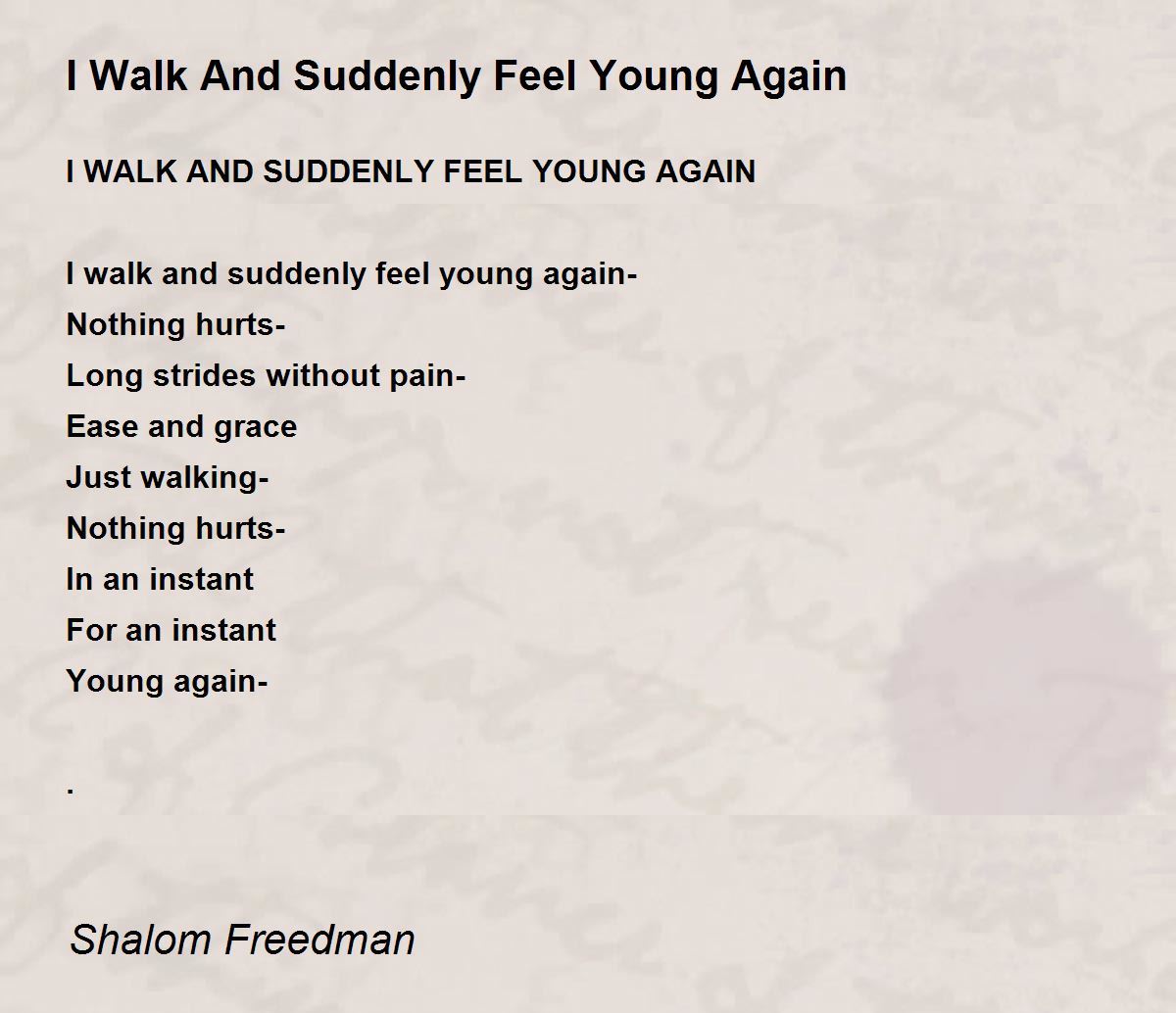 I Walk And Suddenly Feel Young Again

I WALK AND SUDDENLY FEEL YOUNG AGAIN

I walk and suddenly feel young again-
Nothing hurts-
Long strides without pain-
Ease and grace
Just walking-
Nothing hurts-
In an instant
For an instant
Young again-

.

Shalom Freedman